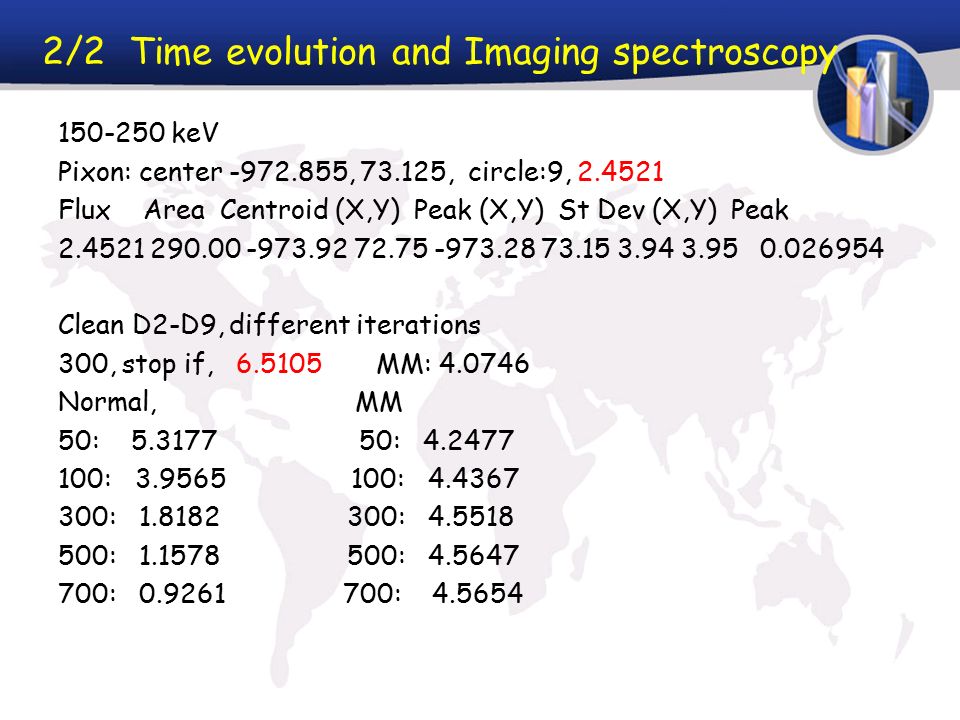 2/2 Time evolution and Imaging spectroscopy

150-250 keV

Pixon: center -972.855, 73.125, circle:9, 2.4521

Flux Area Centroid (X,Y) Peak (X,Y) St Dev (X,Y) Peak

2.4521 290.00 -973.92 72.75 -973.28 73.15 3.94 3.95 0.026954

Clean D2-D9, different iterations

300, stop if, 6.5105 MM: 4.0746

Normal, MM

50: 5.3177 50: 4.2477

100: 3.9565 100: 4.4367

300: 1.8182 300: 4.5518

500: 1.1578 500: 4.5647

700: 0.9261 700: 4.5654